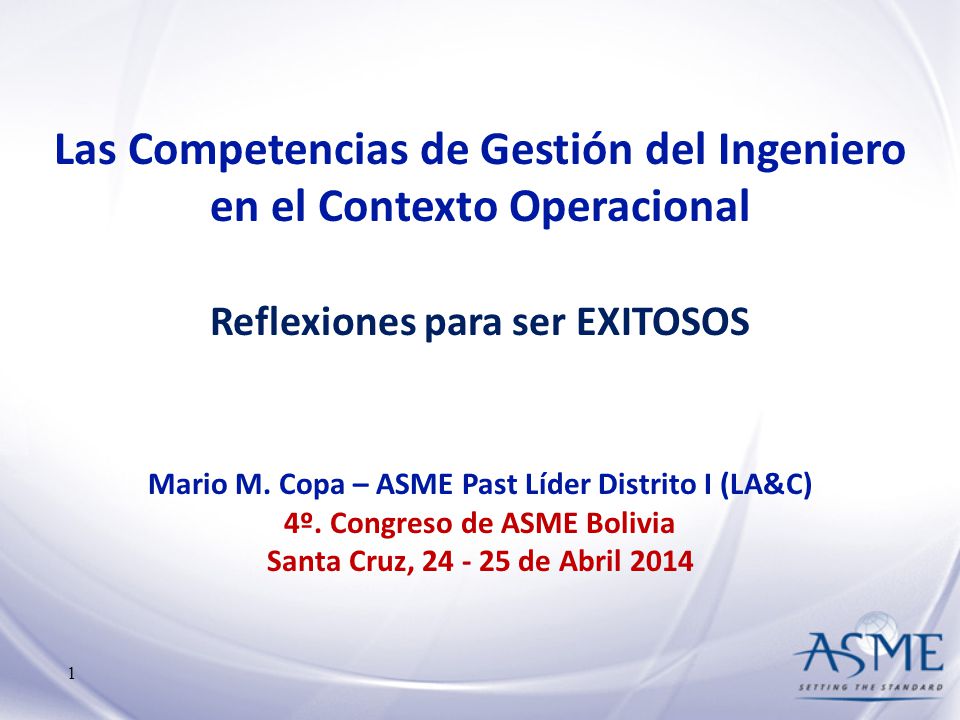 Las Competencias de Gestión del Ingeniero en el Contexto Operacional

Reflexiones para ser EXITOSOS

Mario M. Copa – ASME Past Líder Distrito I (LA&C)
4º. Congreso de ASME Bolivia
Santa Cruz, 24 - 25 de Abril 2014

1

ASME
SETTING THE STANDARD